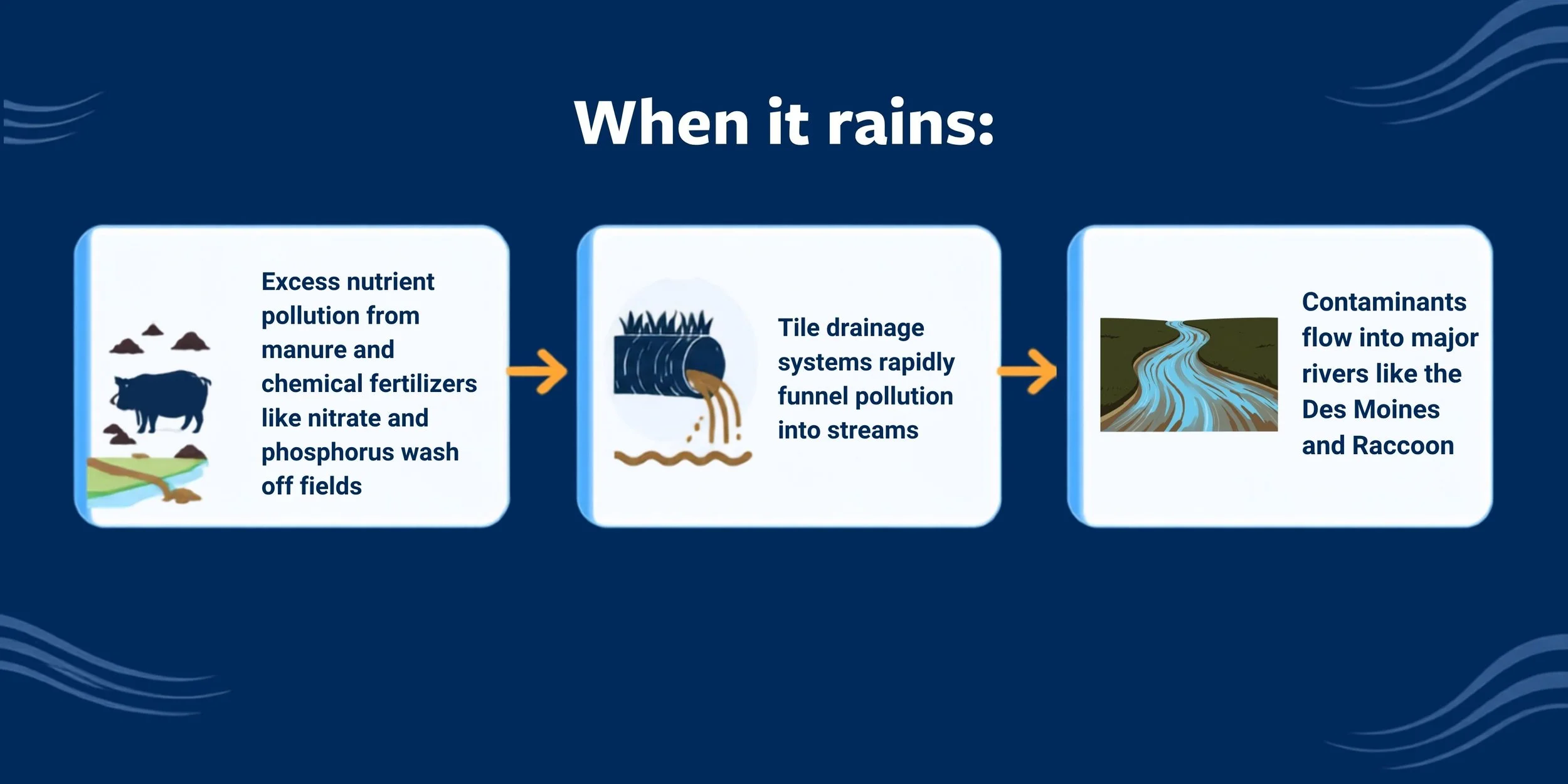 When it rains:

Excess nutrient pollution from manure and chemical fertilizers like nitrate and phosphorus wash off fields

Tile drainage systems rapidly funnel pollution into streams

Contaminants flow into major rivers like the Des Moines and Raccoon